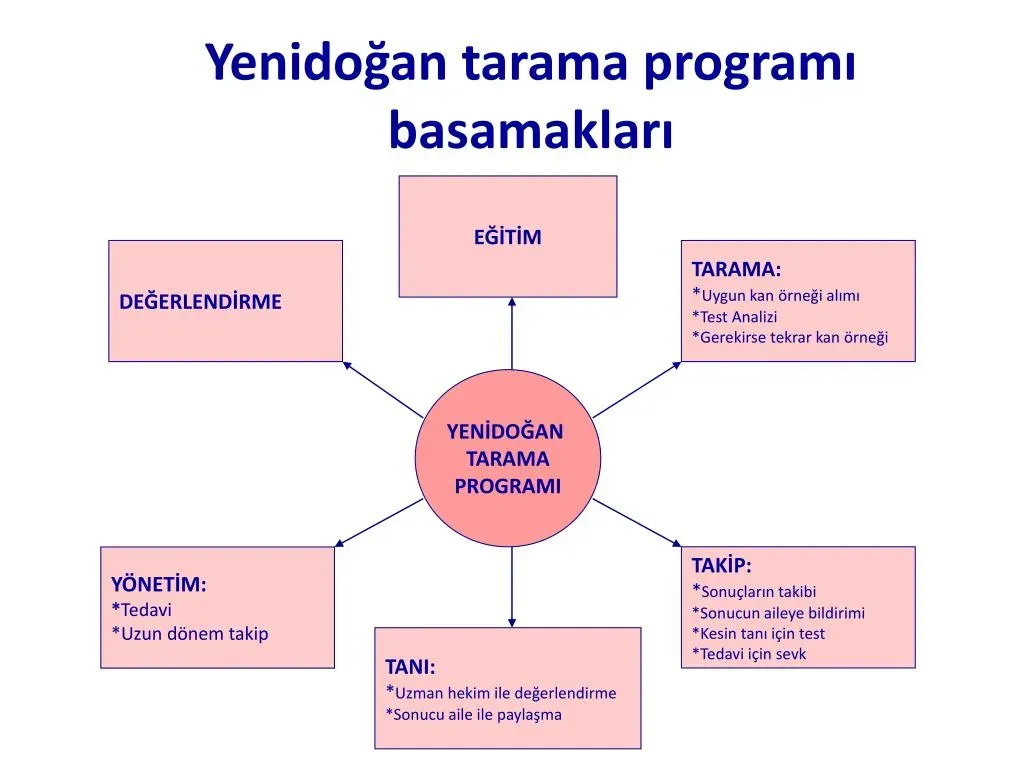 Yenidoğan tarama programı basamakları

EĞİTİM

DEĞERLENDİRME

TARAMA:
*Uygun kan örneği alımı
*Test Analizi
*Gerekirse tekrar kan örneği

YENİDOĞAN TARAMA PROGRAMI

YÖNETİM:
*Tedavi
*Uzun dönem takip

TAKİP:
*Sonuçların takibi
*Sonucun aileye bildirimi
*Kesin tanı için test
*Tedavi için sevk

TANI:
*Uzman hekim ile değerlendirme
*Sonucu aile ile paylaşma